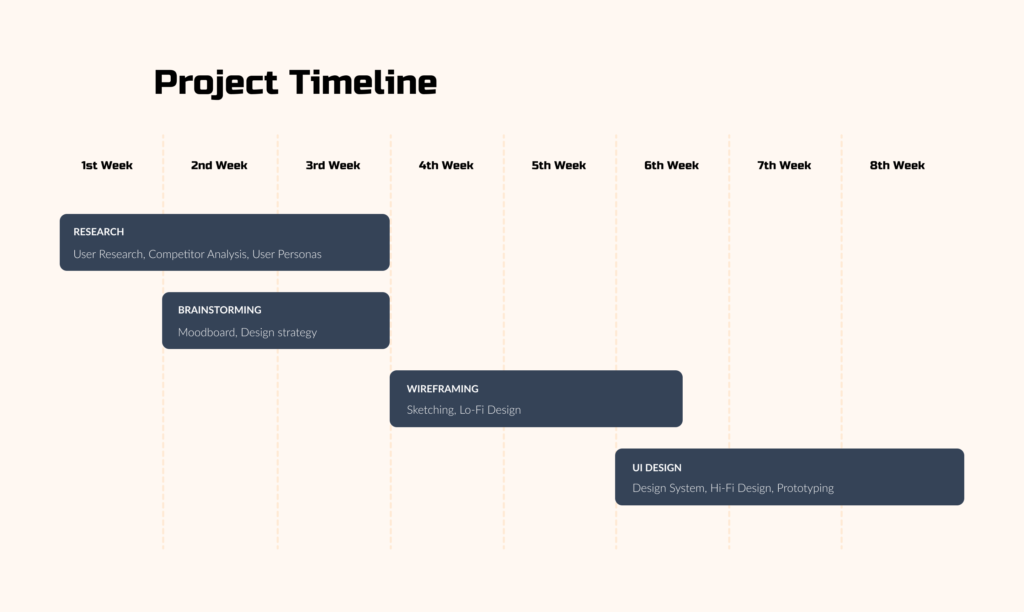 Project Timeline

1st Week 2nd Week 3rd Week 4th Week 5th Week 6th Week 7th Week 8th Week

RESEARCH
User Research, Competitor Analysis, User Personas

BRAINSTORMING
Moodboard, Design strategy

WIREFRAMING
Sketching, Lo-Fi Design

UI DESIGN
Design System, Hi-Fi Design, Prototyping